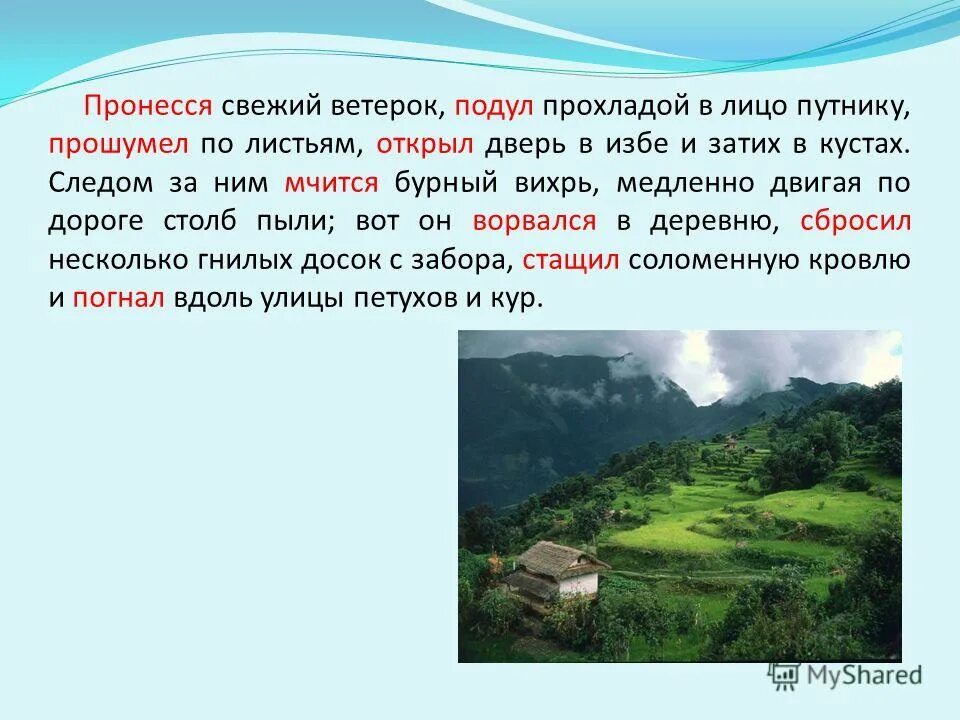 Пронесся свежий ветерок, подул прохладой в лицо путнику, прошумел по листьям, открыл дверь в избе и затих в кустах. Следом за ним мчится бурный вихрь, медленно двигая по дороге столб пыли; вот он ворвался в деревню, сбросил несколько гнилых досок с забора, стащил соломенную кровлю и погнал вдоль улицы петухов и кур.

MyShared